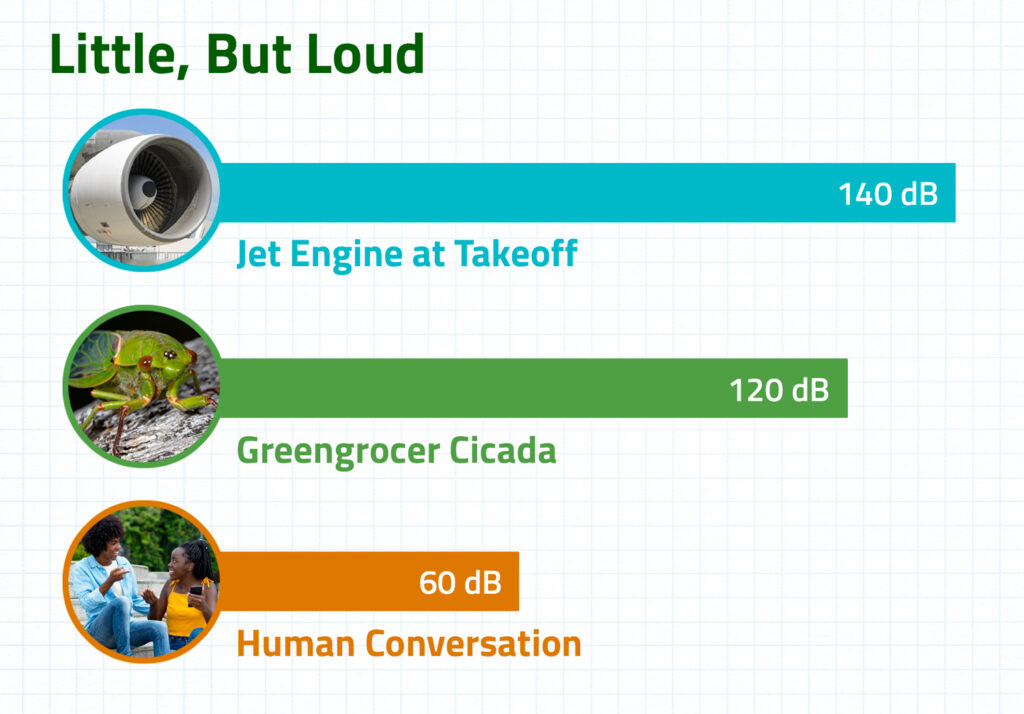 Little, But Loud

140 dB

Jet Engine at Takeoff

120 dB

Greengrocer Cicada

60 dB

Human Conversation